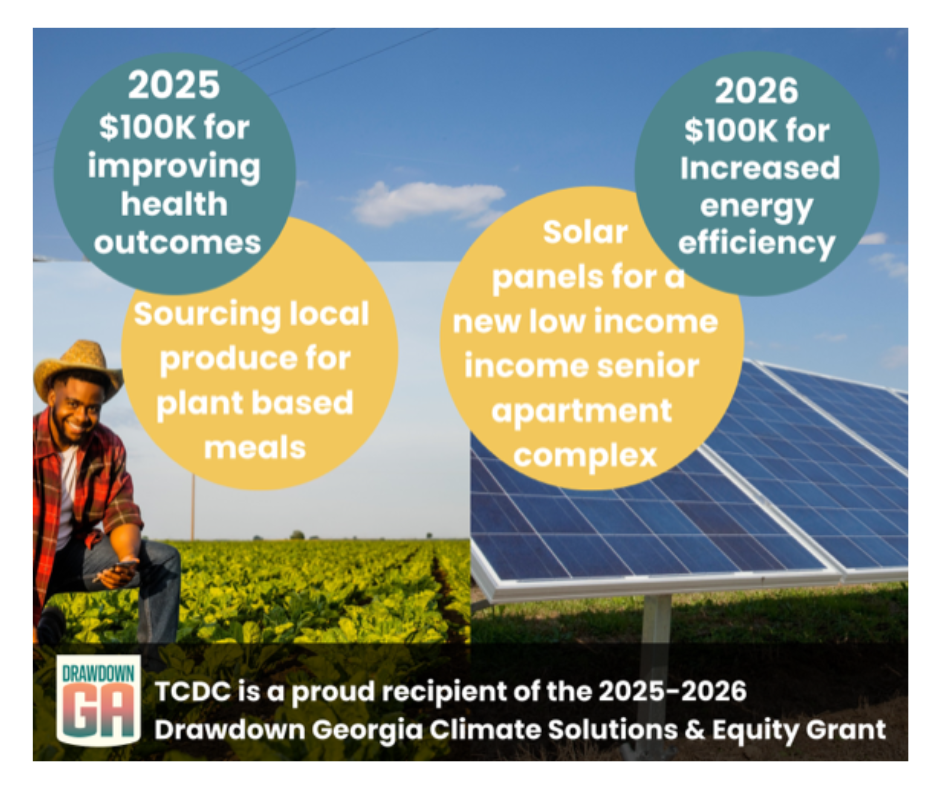 2025
$100K for improving health outcomes

Sourcing local produce for plant based meals

Solar panels for a new low income income senior apartment complex

2026
$100K for Increased energy efficiency

DRAWDOWN GA

TCDC is a proud recipient of the 2025-2026 Drawdown Georgia Climate Solutions & Equity Grant